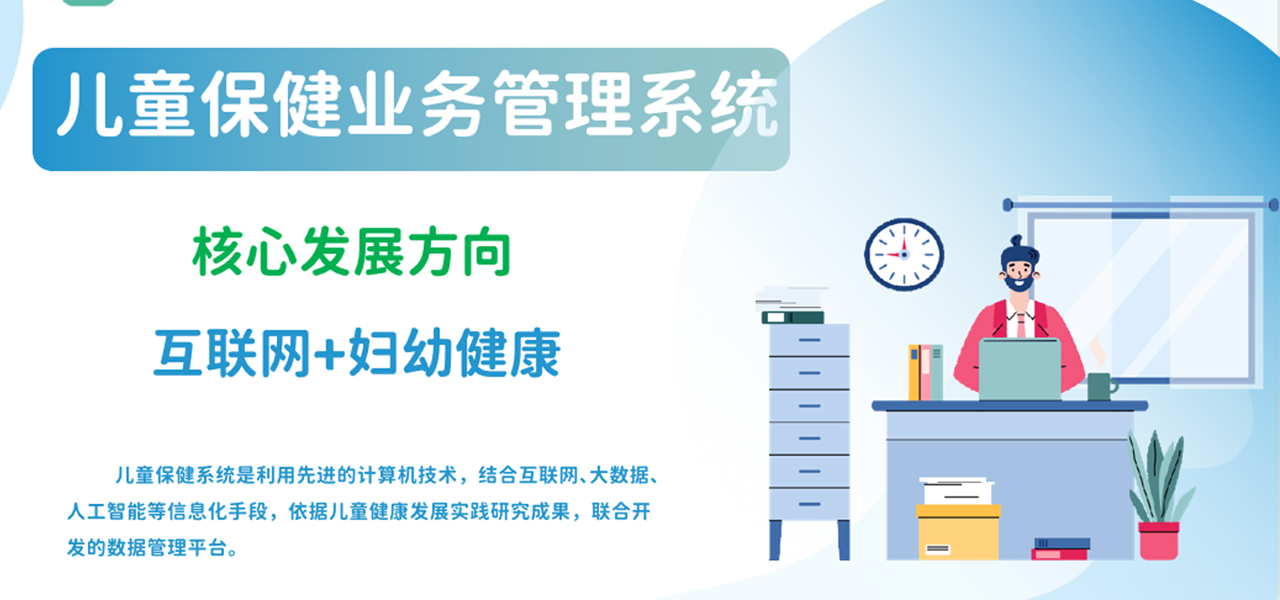 儿童保健业务管理系统

核心发展方向

互联网+妇幼健康

儿童保健系统是利用先进的计算机技术，结合互联网、大数据、人工智能等信息化手段，依据儿童健康发展实践研究成果，联合开发的数据管理平台。